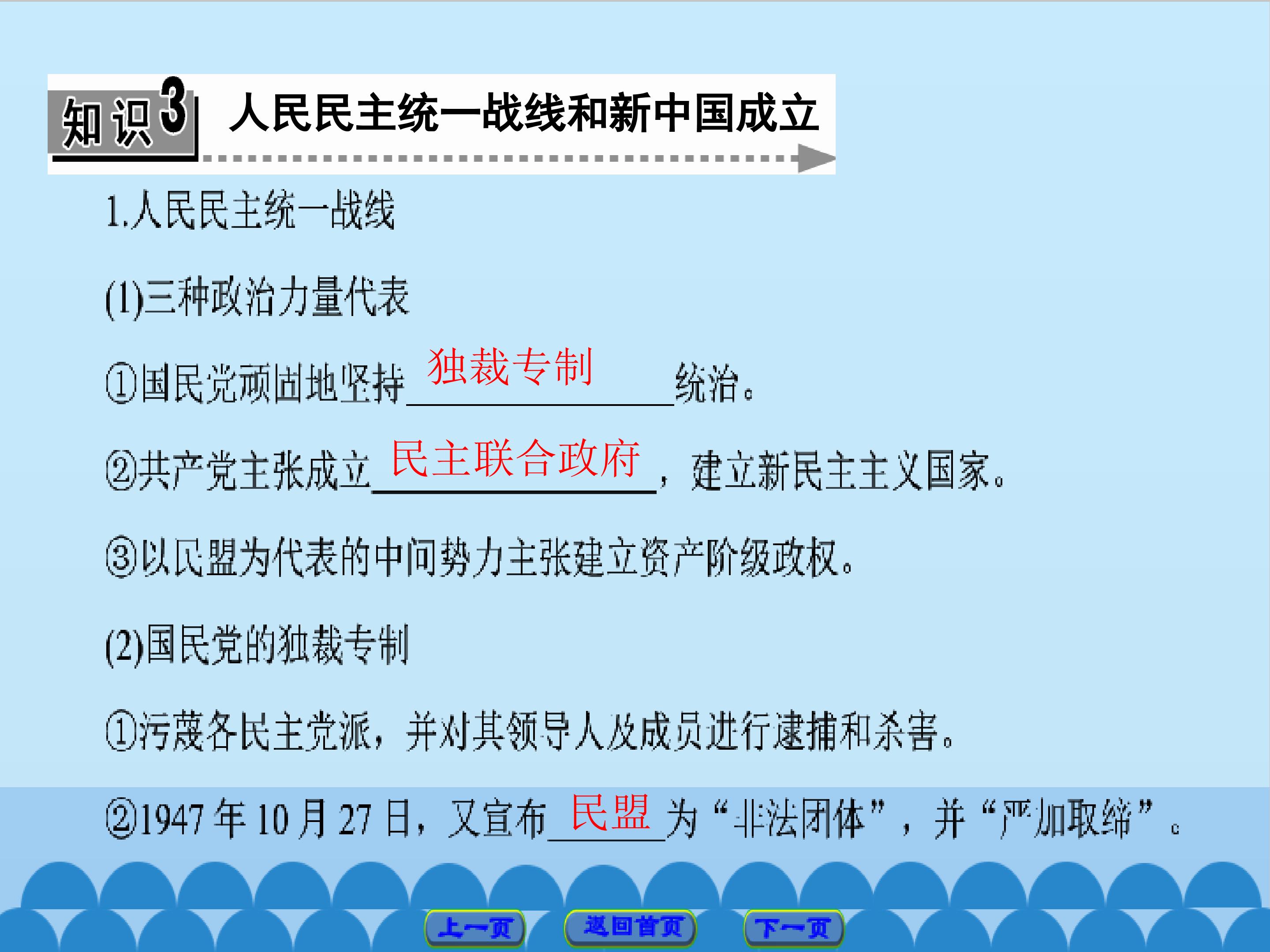 知识3 人民民主统一战线和新中国成立

1.人民民主统一战线

(1)三种政治力量代表

①国民党顽固地坚持 独裁专制 统治。

②共产党主张成立 民主联合政府 ，建立新民主主义国家。

③以民盟为代表的中间势力主张建立资产阶级政权。

(2)国民党的独裁专制

①污蔑各民主党派，并对其领导人及成员进行逮捕和杀害。

②1947年10月27日，又宣布 民盟 为“非法团体”，并“严加取缔”。

上一页 返回首页 下一页